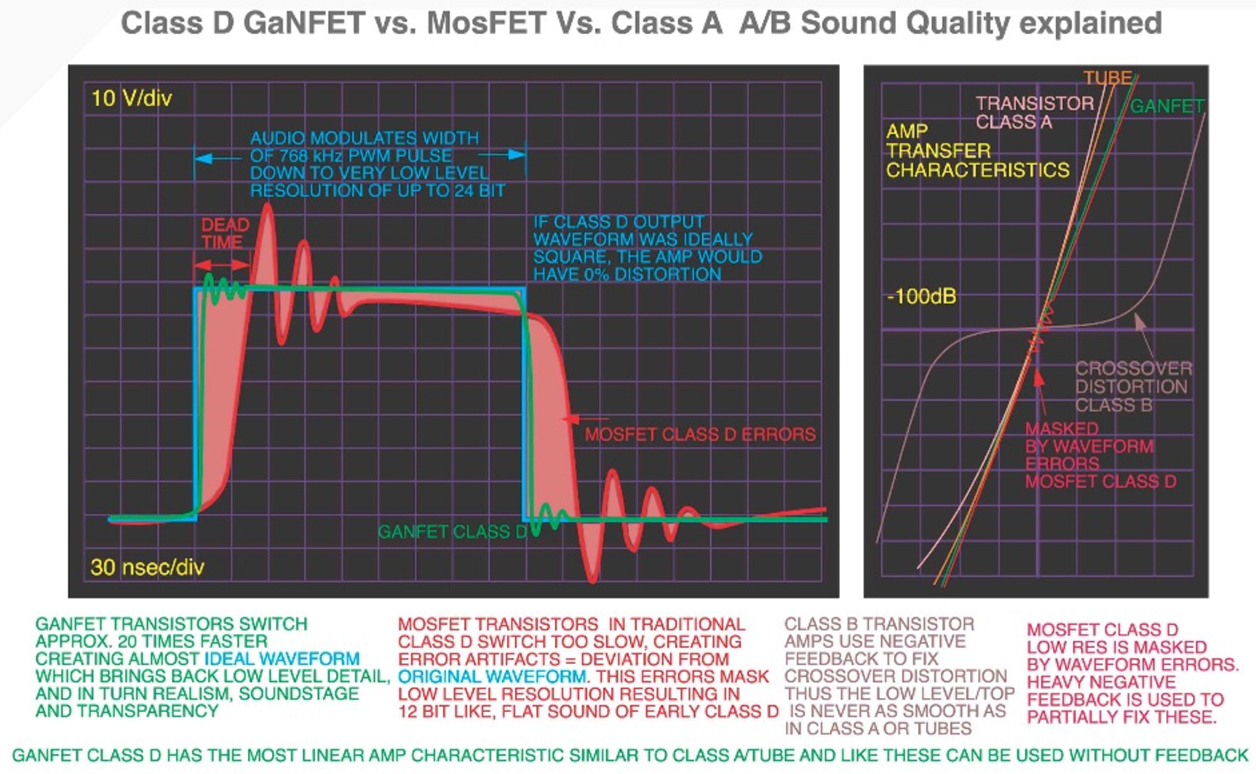 Class D GaNFET vs. MosFET Vs. Class A A/B Sound Quality explained

10 V/div

AUDIO MODULATES WIDTH OF 768 kHz PWM PULSE DOWN TO VERY LOW LEVEL RESOLUTION OF UP TO 24 BIT

DEAD TIME

IF CLASS D OUTPUT WAVEFORM WAS IDEALLY SQUARE, THE AMP WOULD HAVE 0% DISTORTION

MOSFET CLASS D ERRORS

GANFET CLASS D

30 nsec/div

TUBE

TRANSISTOR CLASS A

GANFET

AMP TRANSFER CHARACTERISTICS

-100dB

CROSSOVER DISTORTION CLASS B

MASKED BY WAVEFORM ERRORS MOSFET CLASS D

GANFET TRANSISTORS SWITCH APPROX. 20 TIMES FASTER CREATING ALMOST IDEAL WAVEFORM WHICH BRINGS BACK LOW LEVEL DETAIL, AND IN TURN REALISM, SOUNDSTAGE AND TRANSPARENCY

MOSFET TRANSISTORS IN TRADITIONAL CLASS D SWITCH TOO SLOW, CREATING ERROR ARTIFACTS = DEVIATION FROM ORIGINAL WAVEFORM. THIS ERRORS MASK LOW LEVEL RESOLUTION RESULTING IN 12 BIT LIKE, FLAT SOUND OF EARLY CLASS D

CLASS B TRANSISTOR AMPS USE NEGATIVE FEEDBACK TO FIX CROSSOVER DISTORTION THUS THE LOW LEVEL/TOP IS NEVER AS SMOOTH AS IN CLASS A OR TUBES

MOSFET CLASS D LOW RES IS MASKED BY WAVEFORM ERRORS. HEAVY NEGATIVE FEEDBACK IS USED TO PARTIALLY FIX THESE.

GANFET CLASS D HAS THE MOST LINEAR AMP CHARACTERISTIC SIMILAR TO CLASS A/TUBE AND LIKE THESE CAN BE USED WITHOUT FEEDBACK